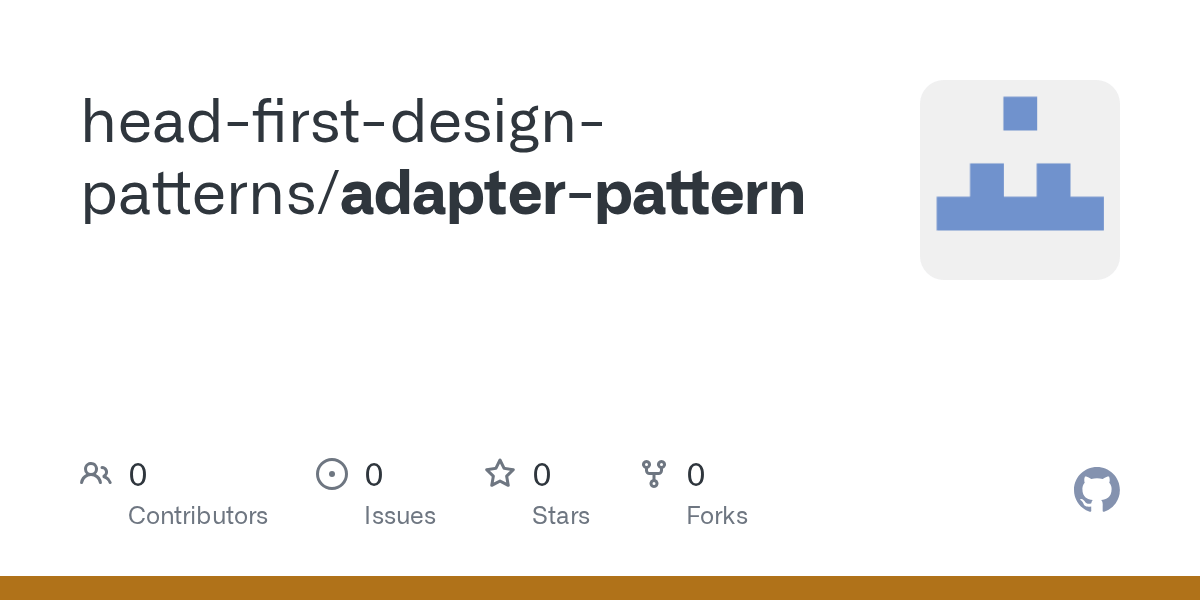 head-first-design-patterns/adapter-pattern

0
Contributors

0
Issues

0
Stars

0
Forks